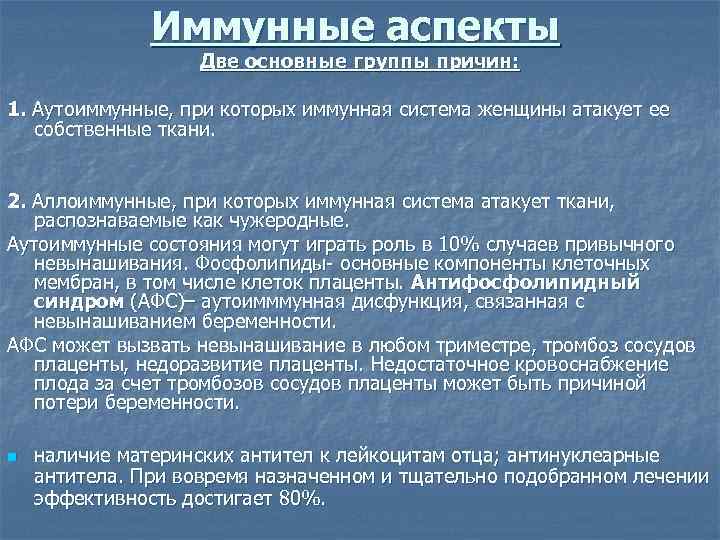 Иммунные аспекты
Две основные группы причин:

1. Аутоиммунные, при которых иммунная система женщины атакует ее собственные ткани.

2. Аллоиммунные, при которых иммунная система атакует ткани, распознаваемые как чужеродные.

Аутоиммунные состояния могут играть роль в 10% случаев привычного невынашивания. Фосфолипиды- основные компоненты клеточных мембран, в том числе клеток плаценты. Антифосфолипидный синдром (АФС)– аутоимммунная дисфункция, связанная с невынашиванием беременности.

АФС может вызвать невынашивание в любом триместре, тромбоз сосудов плаценты, недоразвитие плаценты. Недостаточное кровоснабжение плода за счет тромбозов сосудов плаценты может быть причиной потери беременности.

наличие материнских антител к лейкоцитам отца; антинуклеарные антитела. При вовремя назначенном и тщательно подобранном лечении эффективность достигает 80%.